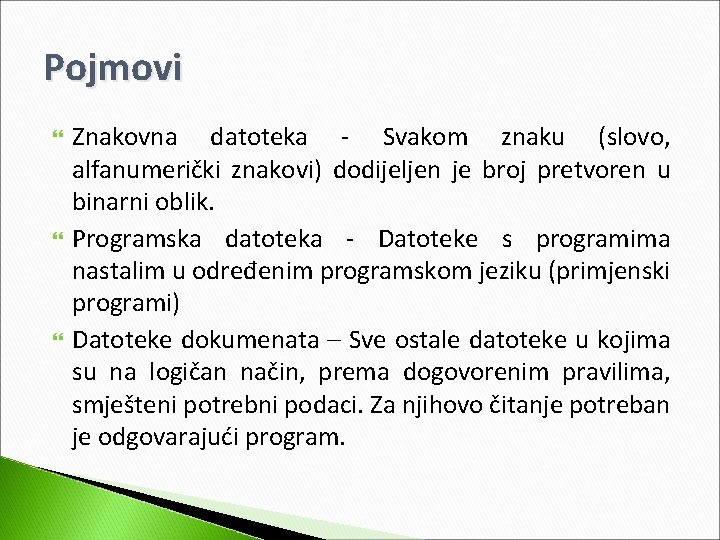 Pojmovi

Znakovna datoteka - Svakom znaku (slovo, alfanumerički znakovi) dodijeljen je broj pretvoren u binarni oblik.

Programska datoteka - Datoteke s programima nastalim u određenim programskom jeziku (primjenski programi)

Datoteke dokumenata – Sve ostale datoteke u kojima su na logičan način, prema dogovorenim pravilima, smješteni potrebni podaci. Za njihovo čitanje potreban je odgovarajući program.